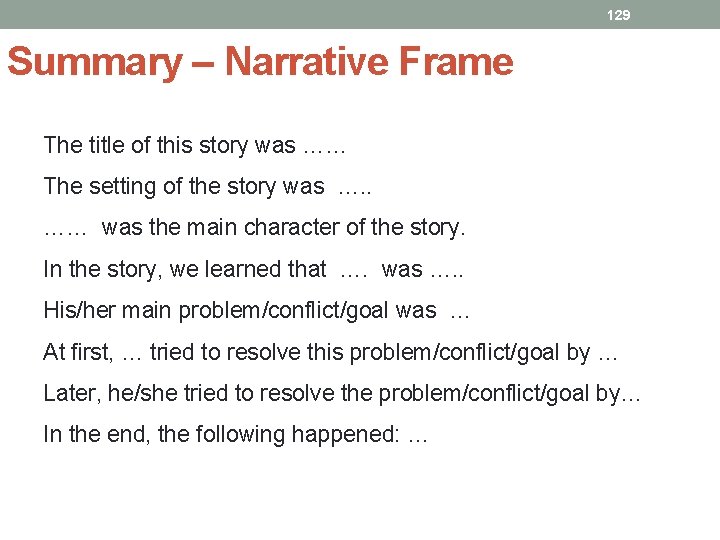 129

Summary – Narrative Frame

The title of this story was ……

The setting of the story was …..

…… was the main character of the story.

In the story, we learned that …. was …..

His/her main problem/conflict/goal was …

At first, … tried to resolve this problem/conflict/goal by …

Later, he/she tried to resolve the problem/conflict/goal by…

In the end, the following happened: …